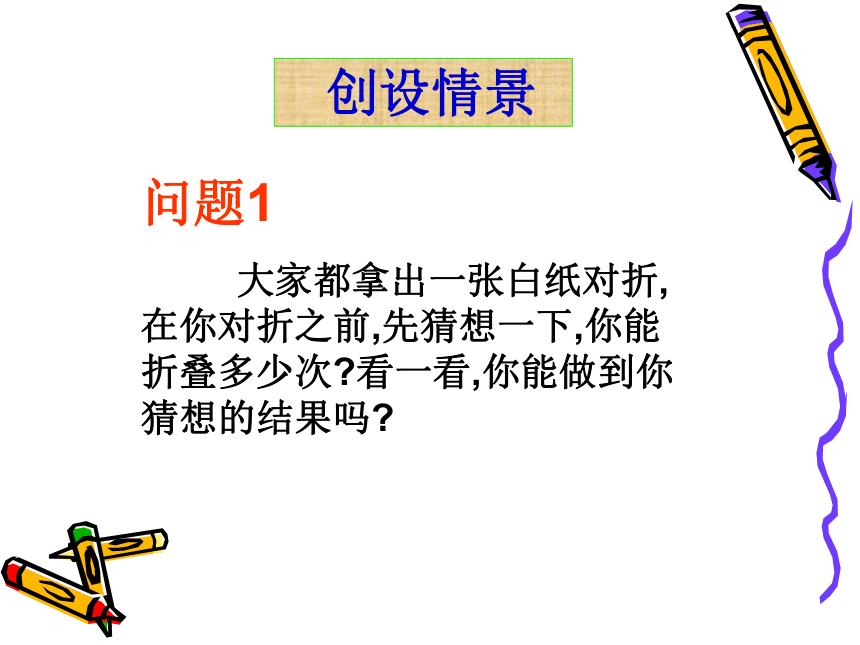 创设情景

问题1

大家都拿出一张白纸对折,在你对折之前,先猜想一下,你能折叠多少次?看一看,你能做到你猜想的结果吗?